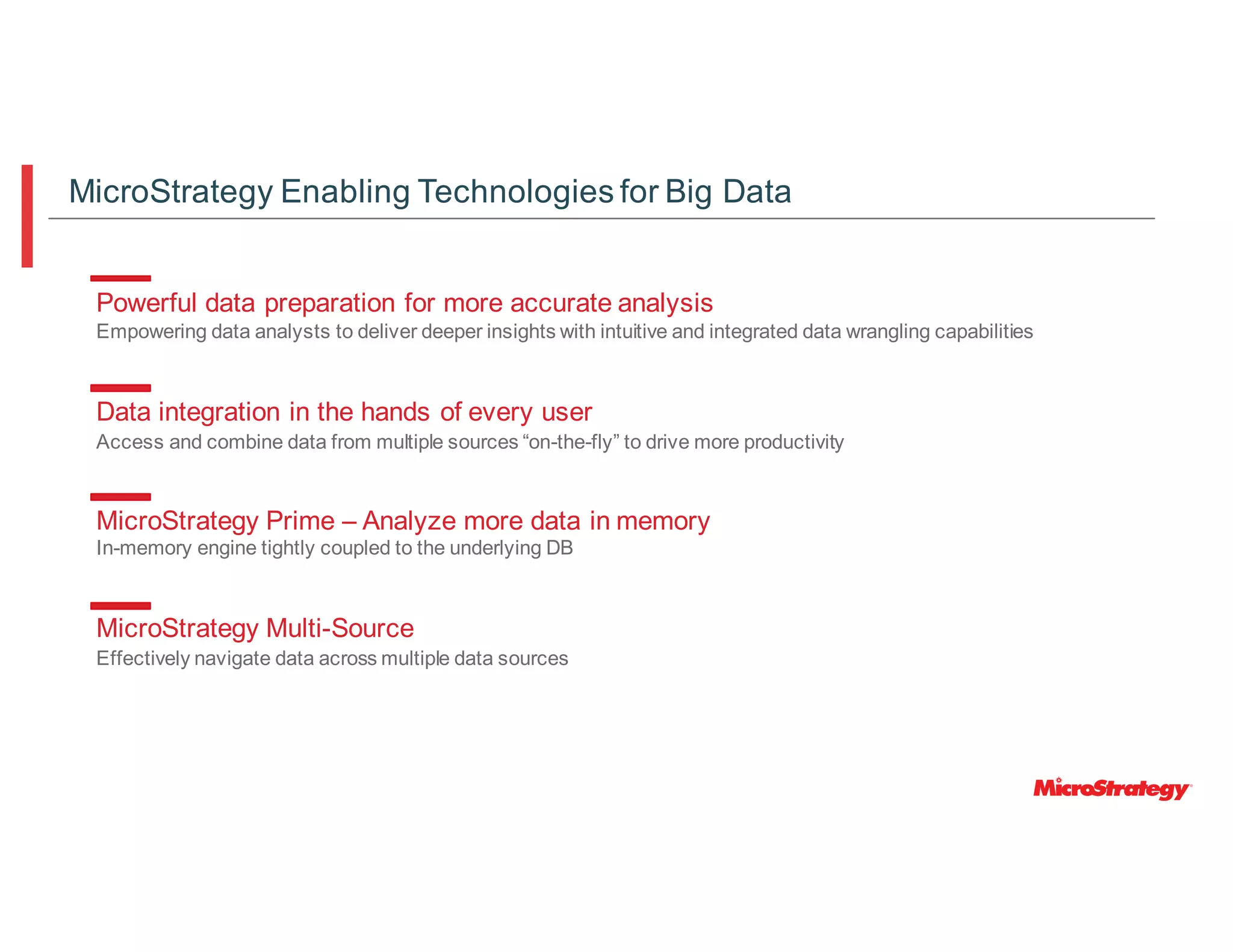 MicroStrategy Enabling Technologies for Big Data

Powerful data preparation for more accurate analysis
Empowering data analysts to deliver deeper insights with intuitive and integrated data wrangling capabilities

Data integration in the hands of every user
Access and combine data from multiple sources “on-the-fly” to drive more productivity

MicroStrategy Prime – Analyze more data in memory
In-memory engine tightly coupled to the underlying DB

MicroStrategy Multi-Source
Effectively navigate data across multiple data sources

MicroStrategy